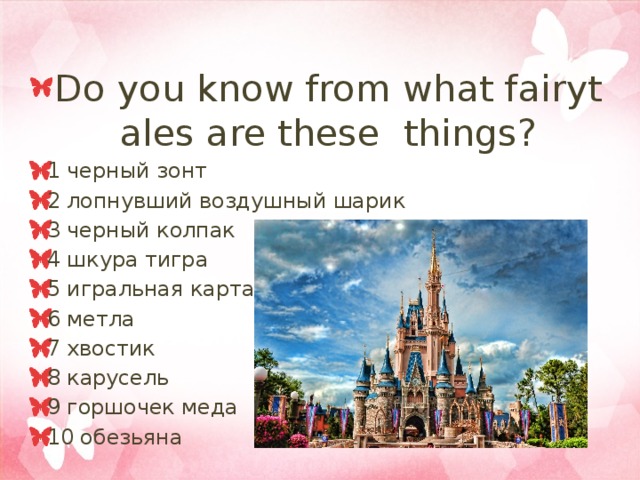 Do you know from what fairyt ales are these  things?

1 черный зонт
2 лопнувший воздушный шарик
3 черный колпак
4 шкура тигра
5 игральная карта
6 метла
7 хвостик
8 карусель
9 горшочек меда
10 обезьяна